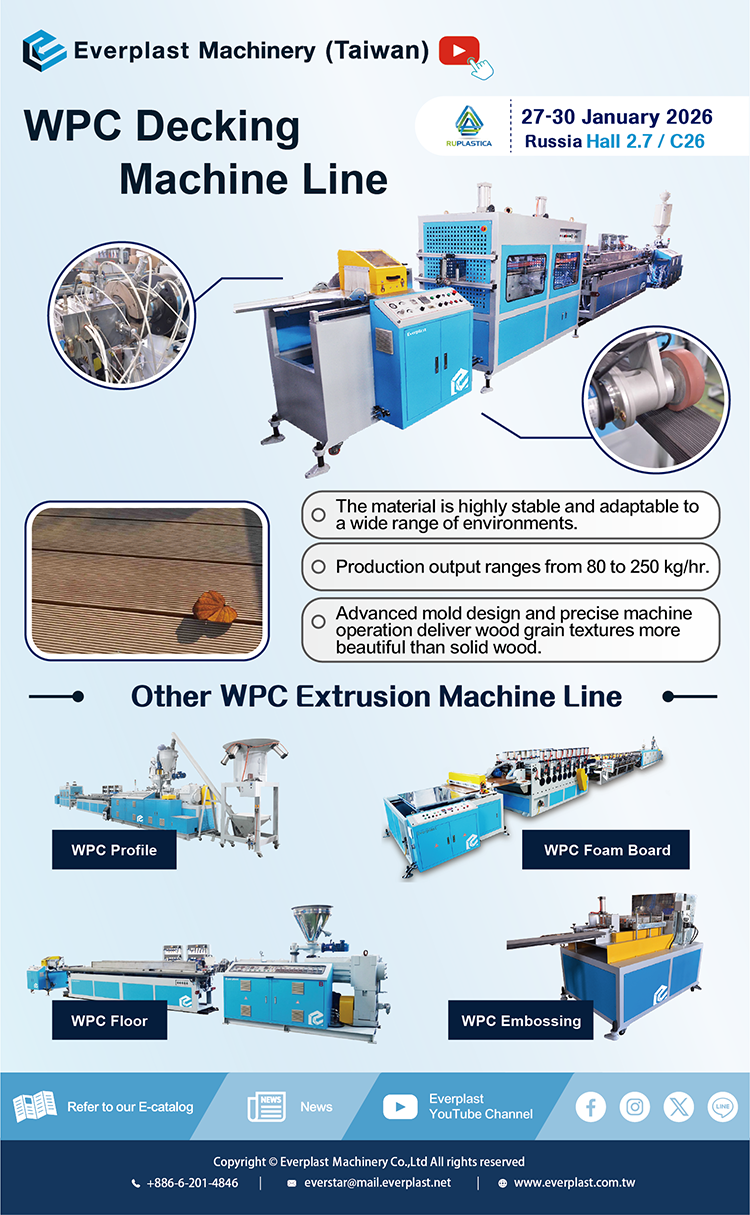 Everplast Machinery (Taiwan)

WPC Decking Machine Line

RUPLASTICA
27-30 January 2026
Russia Hall 2.7 / C26

The material is highly stable and adaptable to a wide range of environments.

Production output ranges from 80 to 250 kg/hr.

Advanced mold design and precise machine operation deliver wood grain textures more beautiful than solid wood.

Other WPC Extrusion Machine Line

WPC Profile

WPC Foam Board

WPC Floor

WPC Embossing

Refer to our E-catalog

NEWS
News

Everplast YouTube Channel

LINE

Copyright © Everplast Machinery Co.,Ltd All rights reserved

+886-6-201-4846 | everstar@mail.everplast.net | www.everplast.com.tw